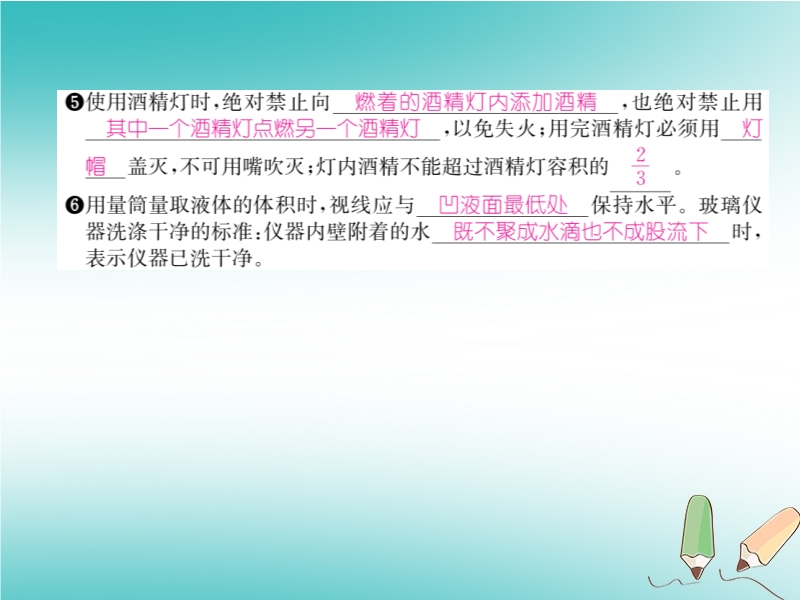 ❺使用酒精灯时，绝对禁止向 燃着的酒精灯内添加酒精 ，也绝对禁止用 其中一个酒精灯点燃另一个酒精灯 ，以免失火；用完酒精灯必须用 灯帽 盖灭，不可用嘴吹灭；灯内酒精不能超过酒精灯容积的 $\frac{2}{3}$ 。

❻用量筒量取液体的体积时，视线应与 凹液面最低处 保持水平。玻璃仪器洗涤干净的标准：仪器内壁附着的水 既不聚成水滴也不成股流下 时，表示仪器已洗干净。